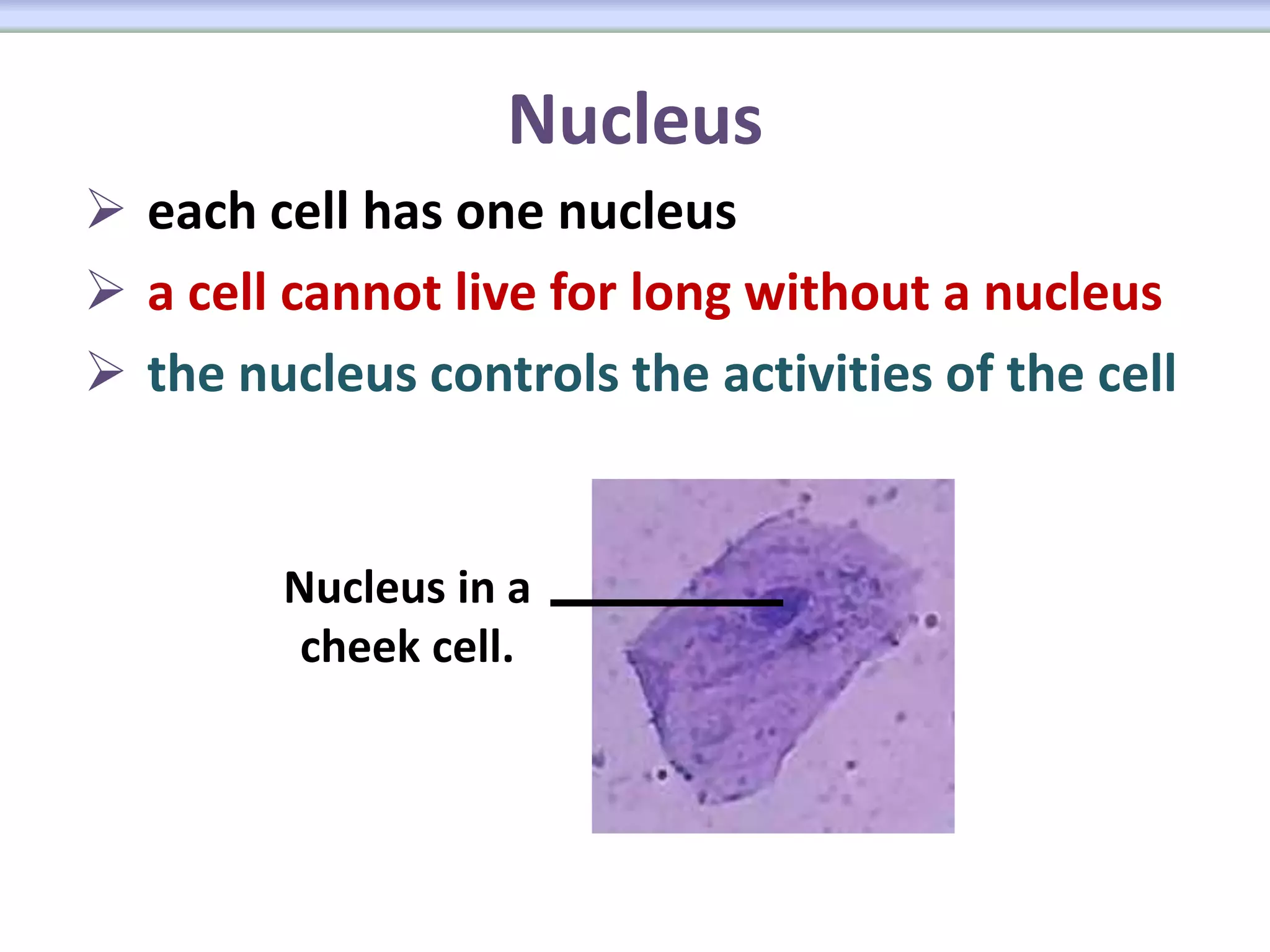 Nucleus

➢ each cell has one nucleus

➢ a cell cannot live for long without a nucleus

➢ the nucleus controls the activities of the cell

Nucleus in a cheek cell.